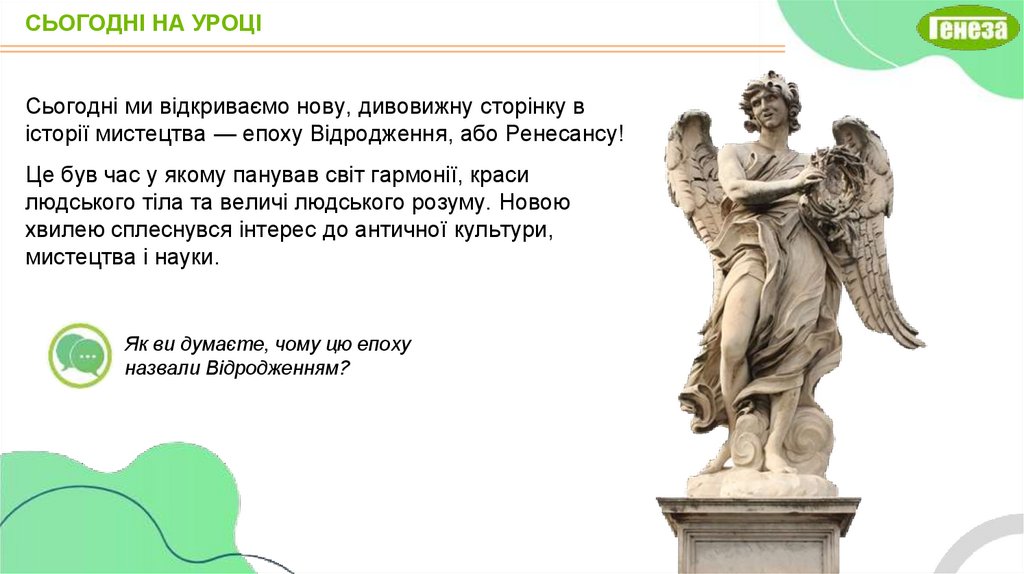 СЬОГОДНІ НА УРОЦІ

Генеза

Сьогодні ми відкриваємо нову, дивовижну сторінку в історії мистецтва — епоху Відродження, або Ренесансу!

Це був час у якому панував світ гармонії, краси людського тіла та величі людського розуму. Новою хвилею сплеснувся інтерес до античної культури, мистецтва і науки.

Як ви думаєте, чому цю епоху назвали Відродженням?